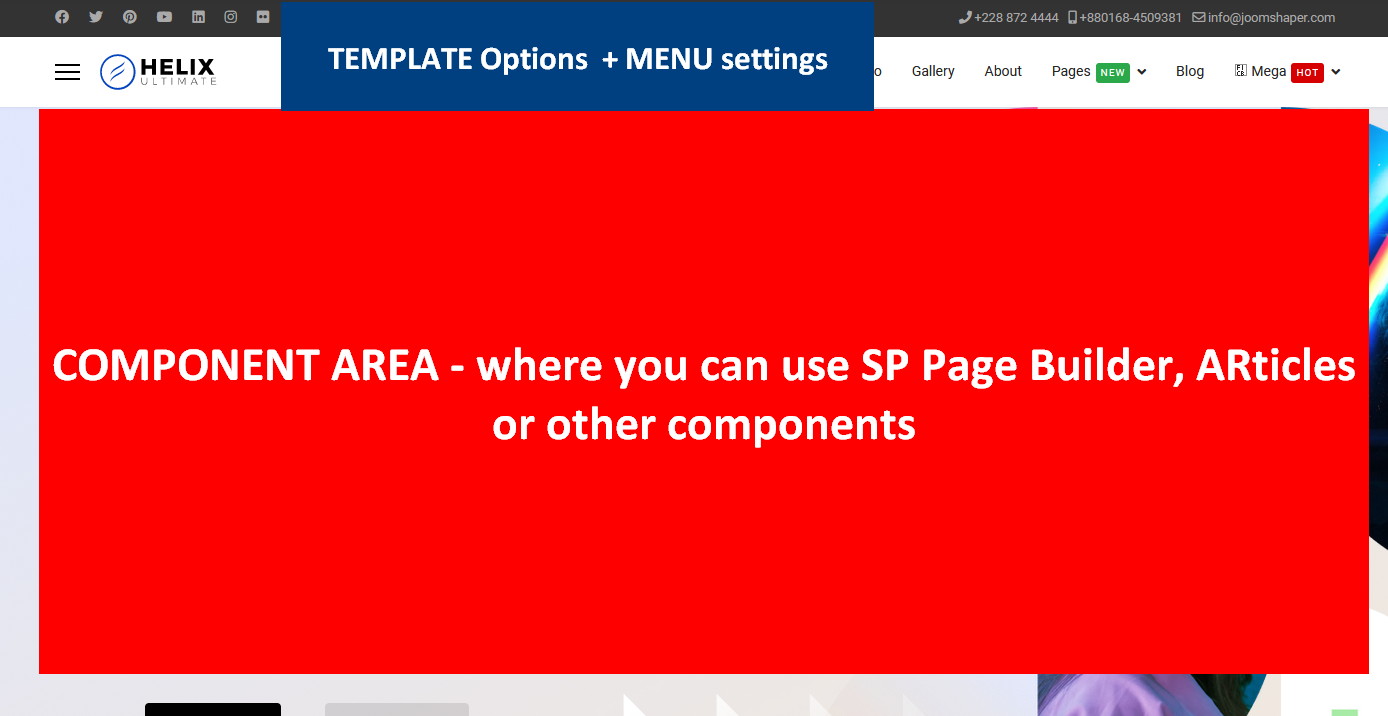 +228 872 4444 +880168-4509381 info@joomshaper.com

HELIX ULTIMATE

TEMPLATE Options + MENU settings

o Gallery About Pages NEW Blog Mega HOT

COMPONENT AREA - where you can use SP Page Builder, ARticles or other components